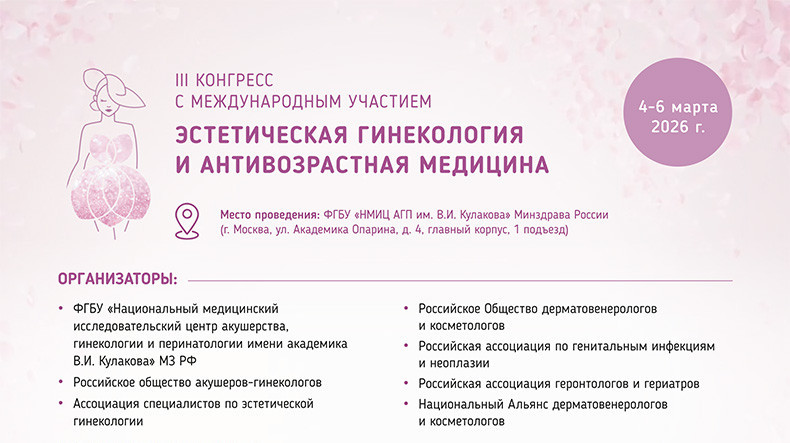 III КОНГРЕСС
С МЕЖДУНАРОДНЫМ УЧАСТИЕМ

ЭСТЕТИЧЕСКАЯ ГИНЕКОЛОГИЯ И АНТИВОЗРАСТНАЯ МЕДИЦИНА

4-6 марта 2026 г.

Место проведения: ФГБУ «НМИЦ АГП им. В.И. Кулакова» Минздрава России (г. Москва, ул. Академика Опарина, д. 4, главный корпус, 1 подъезд)

ОРГАНИЗАТОРЫ:

• ФГБУ «Национальный медицинский исследовательский центр акушерства, гинекологии и перинатологии имени академика В.И. Кулакова» МЗ РФ
• Российское общество акушеров-гинекологов
• Ассоциация специалистов по эстетической гинекологии

• Российское Общество дерматовенерологов и косметологов
• Российская ассоциация по генитальным инфекциям и неоплазии
• Российская ассоциация геронтологов и гериатров
• Национальный Альянс дерматовенерологов и косметологов